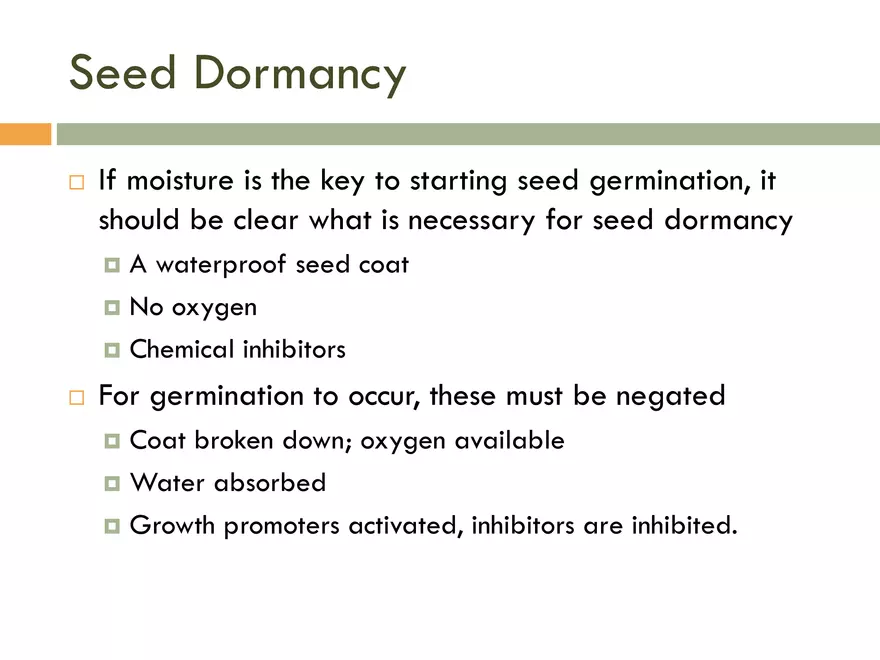 Seed Dormancy

If moisture is the key to starting seed germination, it should be clear what is necessary for seed dormancy

A waterproof seed coat

No oxygen

Chemical inhibitors

For germination to occur, these must be negated

Coat broken down; oxygen available

Water absorbed

Growth promoters activated, inhibitors are inhibited.